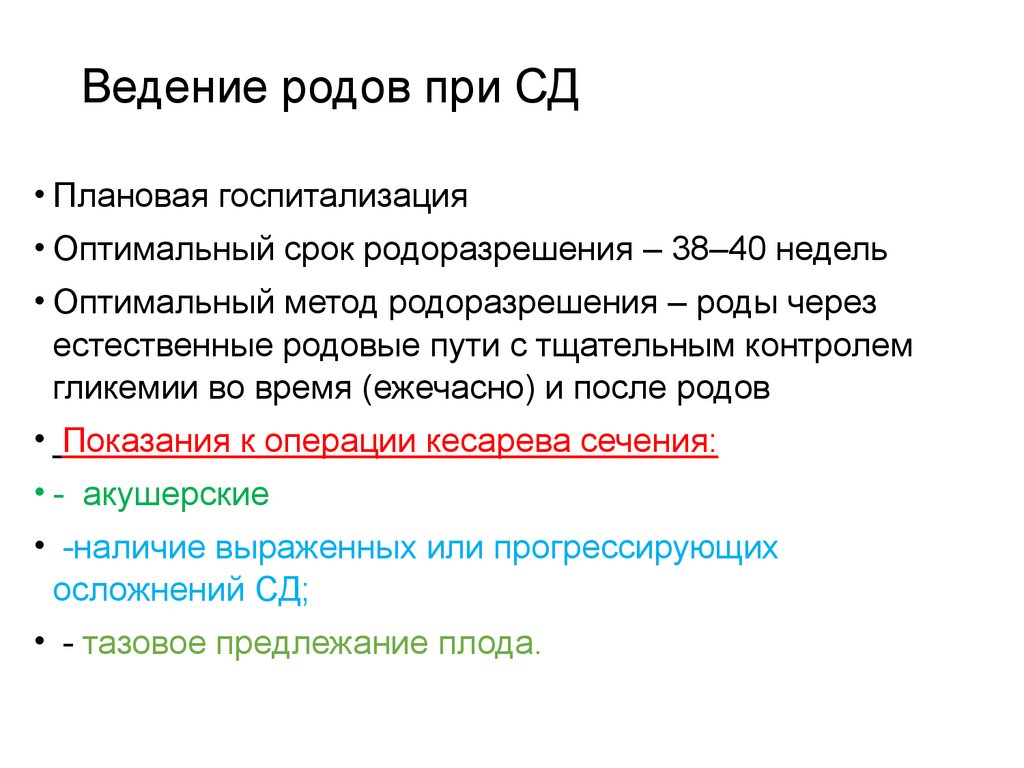 Ведение родов при СД

• Плановая госпитализация

• Оптимальный срок родоразрешения – 38–40 недель

• Оптимальный метод родоразрешения – роды через естественные родовые пути с тщательным контролем гликемии во время (ежечасно) и после родов

• Показания к операции кесарева сечения:

• - акушерские

• -наличие выраженных или прогрессирующих осложнений СД;

• - тазовое предлежание плода.